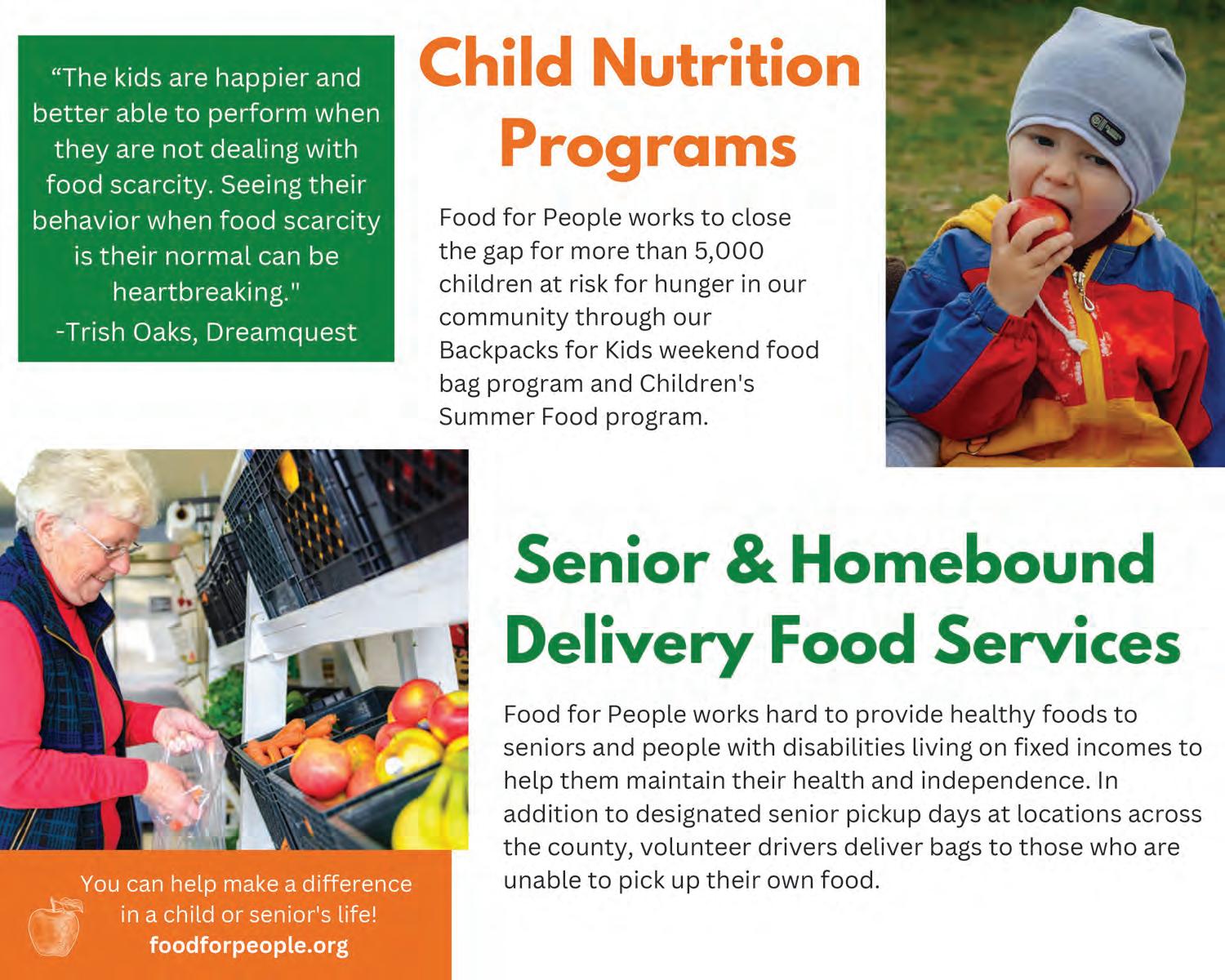 “The kids are happier and better able to perform when they are not dealing with food scarcity. Seeing their behavior when food scarcity is their normal can be heartbreaking."
-Trish Oaks, Dreamquest

Child Nutrition Programs

Food for People works to close the gap for more than 5,000 children at risk for hunger in our community through our Backpacks for Kids weekend food bag program and Children's Summer Food program.

Senior & Homebound Delivery Food Services

Food for People works hard to provide healthy foods to seniors and people with disabilities living on fixed incomes to help them maintain their health and independence. In addition to designated senior pickup days at locations across the county, volunteer drivers deliver bags to those who are unable to pick up their own food.

You can help make a difference in a child or senior's life!
foodforpeople.org